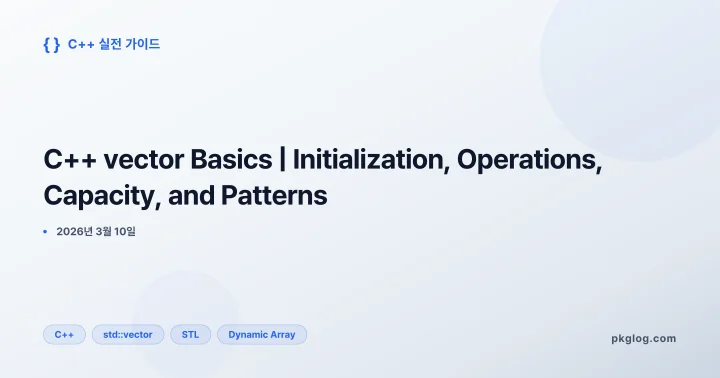 { } C++ 실전 가이드

C++ vector Basics | Initialization, Operations, Capacity, and Patterns

• 2026년 3월 10일

C++ std::vector STL Dynamic Array

pkglog.com